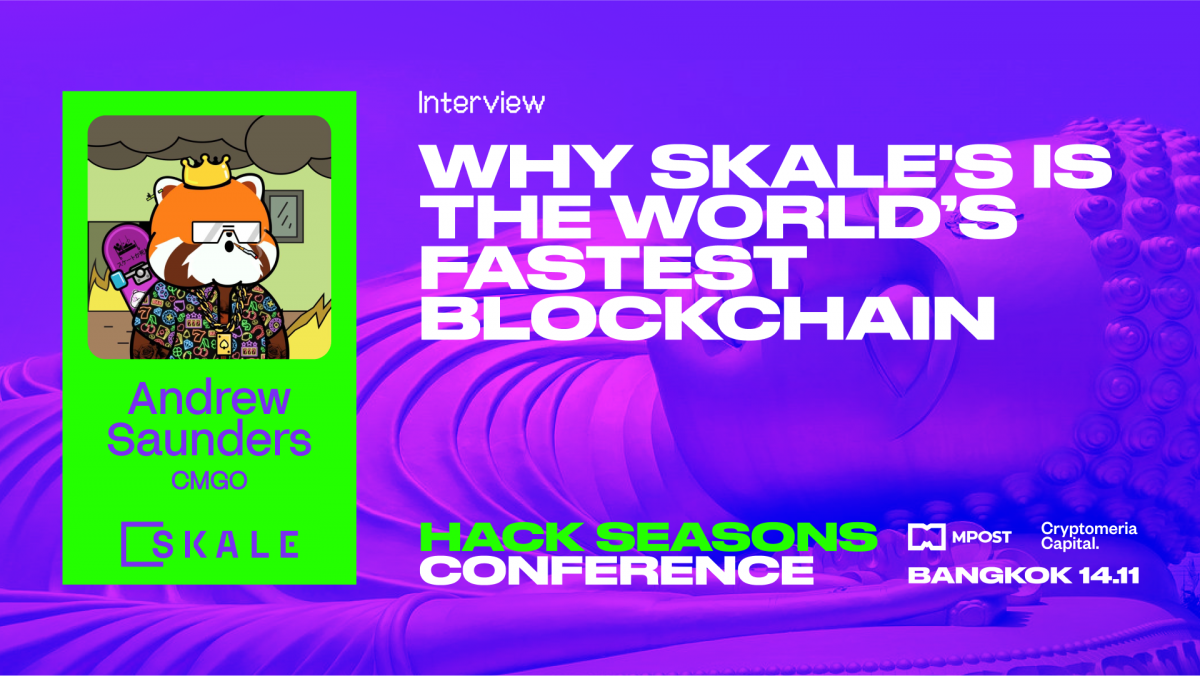 Andrew Saunders
CMGO

SKALE

Interview

WHY SKALE'S IS THE WORLD'S FASTEST BLOCKCHAIN

HACK SEASONS CONFERENCE

MPOST

Cryptomeria Capital.

BANGKOK 14.11